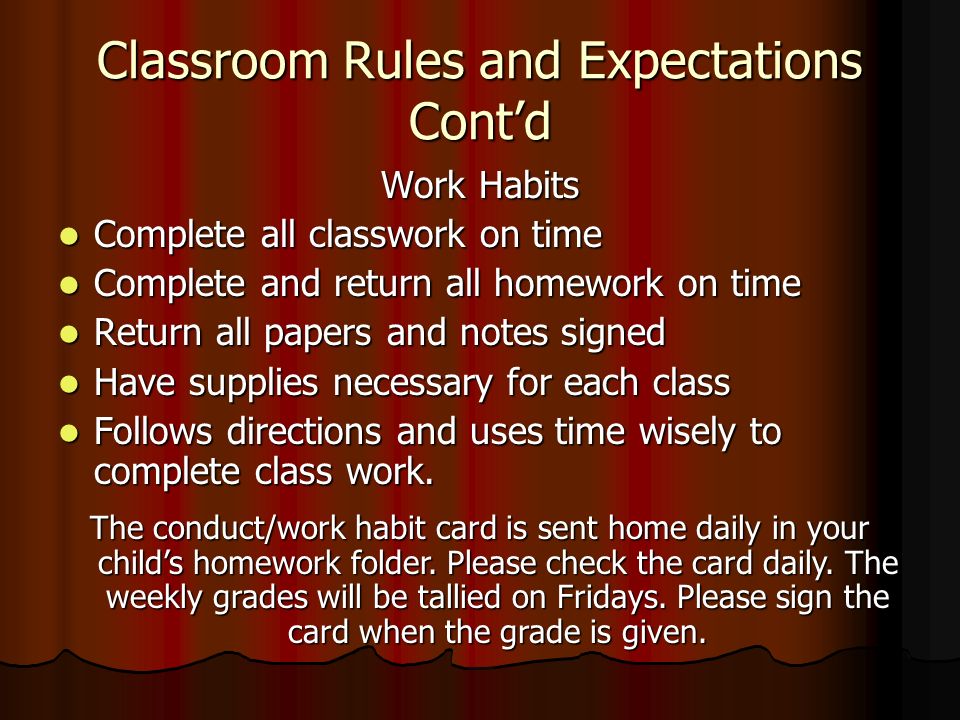 Classroom Rules and Expectations Cont’d

Work Habits

- Complete all classwork on time
- Complete and return all homework on time
- Return all papers and notes signed
- Have supplies necessary for each class
- Follows directions and uses time wisely to complete class work.

The conduct/work habit card is sent home daily in your child’s homework folder. Please check the card daily. The weekly grades will be tallied on Fridays. Please sign the card when the grade is given.